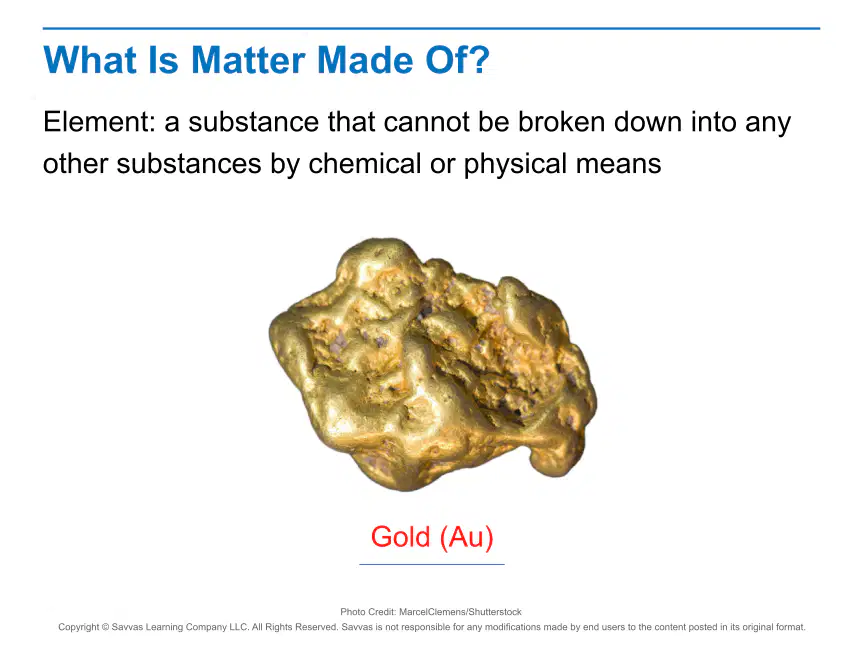 What Is Matter Made Of?

Element: a substance that cannot be broken down into any other substances by chemical or physical means

Gold (Au)

Photo Credit: MarcelClemens/Shutterstock

Copyright © Savvas Learning Company LLC. All Rights Reserved. Savvas is not responsible for any modifications made by end users to the content posted in its original format.